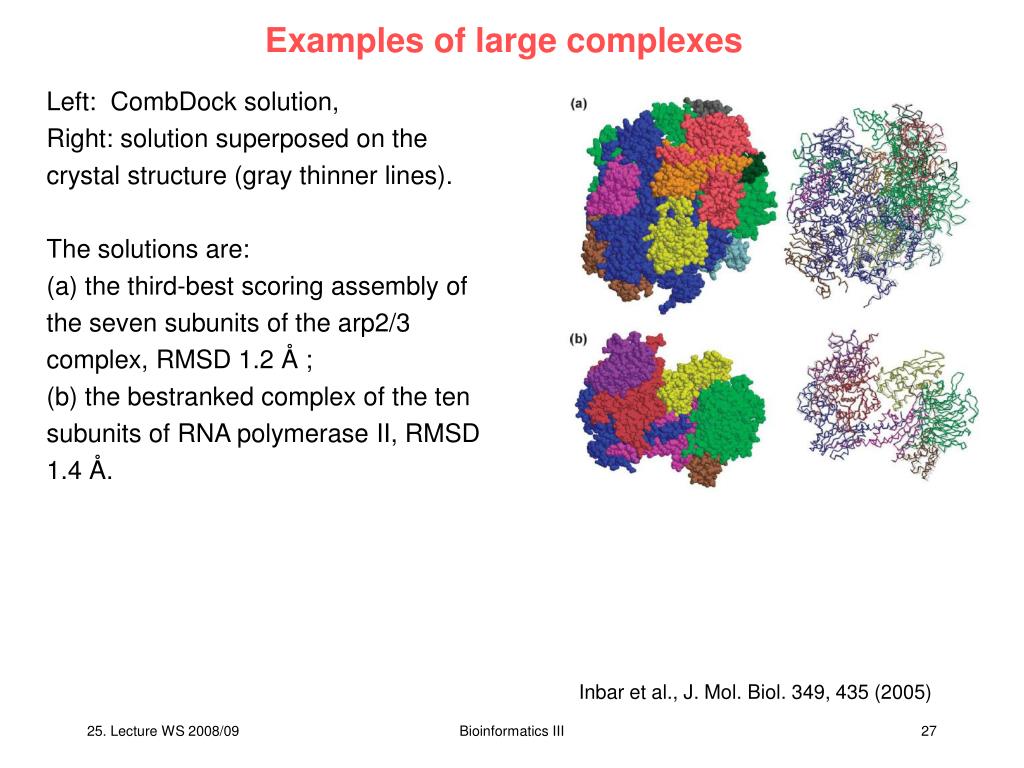 Examples of large complexes

Left: CombDock solution,
Right: solution superposed on the crystal structure (gray thinner lines).

The solutions are:
(a) the third-best scoring assembly of the seven subunits of the arp2/3 complex, RMSD 1.2 Å ;
(b) the bestranked complex of the ten subunits of RNA polymerase II, RMSD 1.4 Å.

(a)

(b)

Inbar et al., J. Mol. Biol. 349, 435 (2005)

25. Lecture WS 2008/09

Bioinformatics III

27